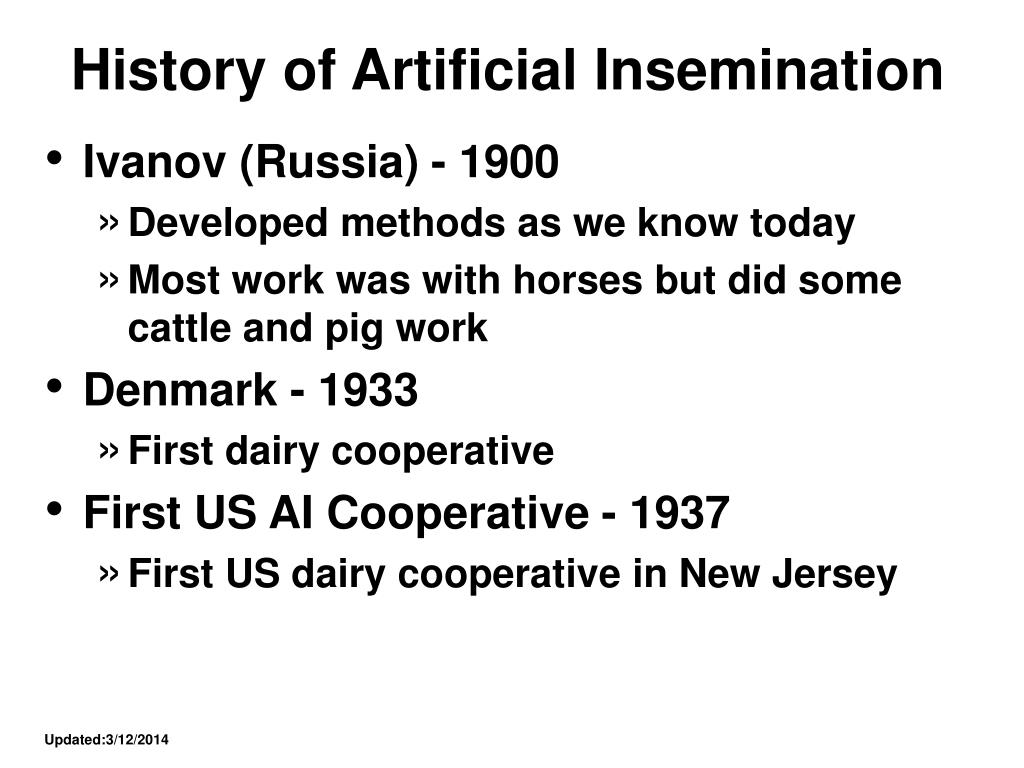 History of Artificial Insemination

• Ivanov (Russia) - 1900
» Developed methods as we know today
» Most work was with horses but did some cattle and pig work
• Denmark - 1933
» First dairy cooperative
• First US AI Cooperative - 1937
» First US dairy cooperative in New Jersey

Updated:3/12/2014